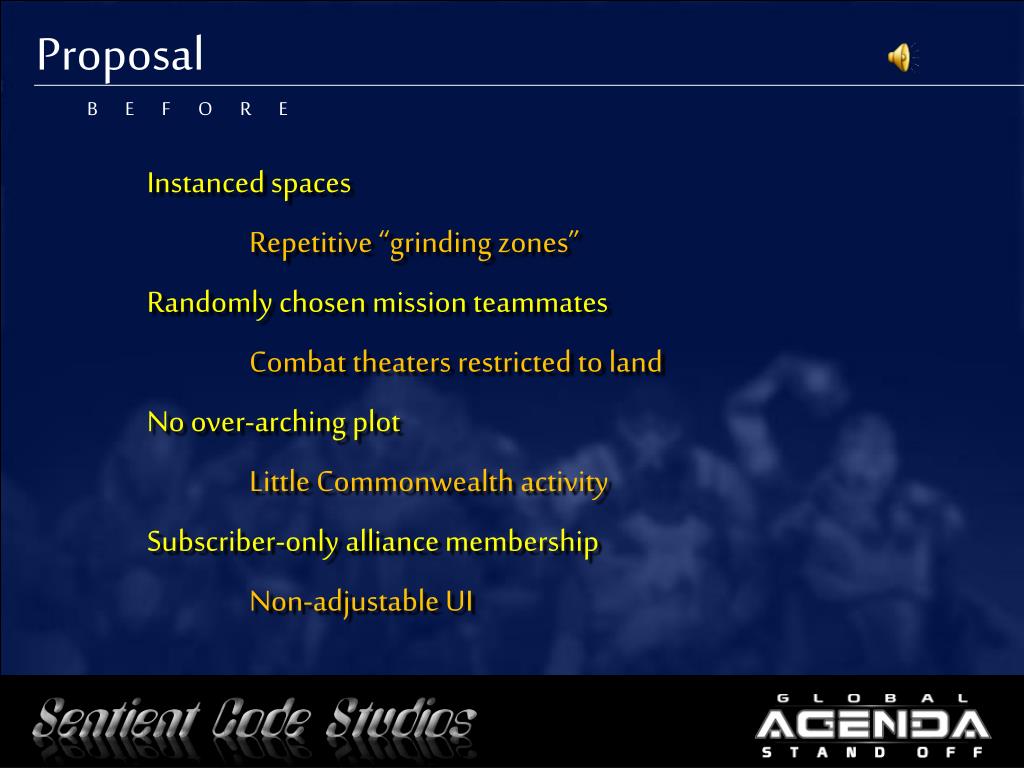 Proposal

B E F O R E

Instanced spaces

Repetitive “grinding zones”

Randomly chosen mission teammates

Combat theaters restricted to land

No over-arching plot

Little Commonwealth activity

Subscriber-only alliance membership

Non-adjustable UI

Sentient Code Studios

GLOBAL AGENDA STAND OFF